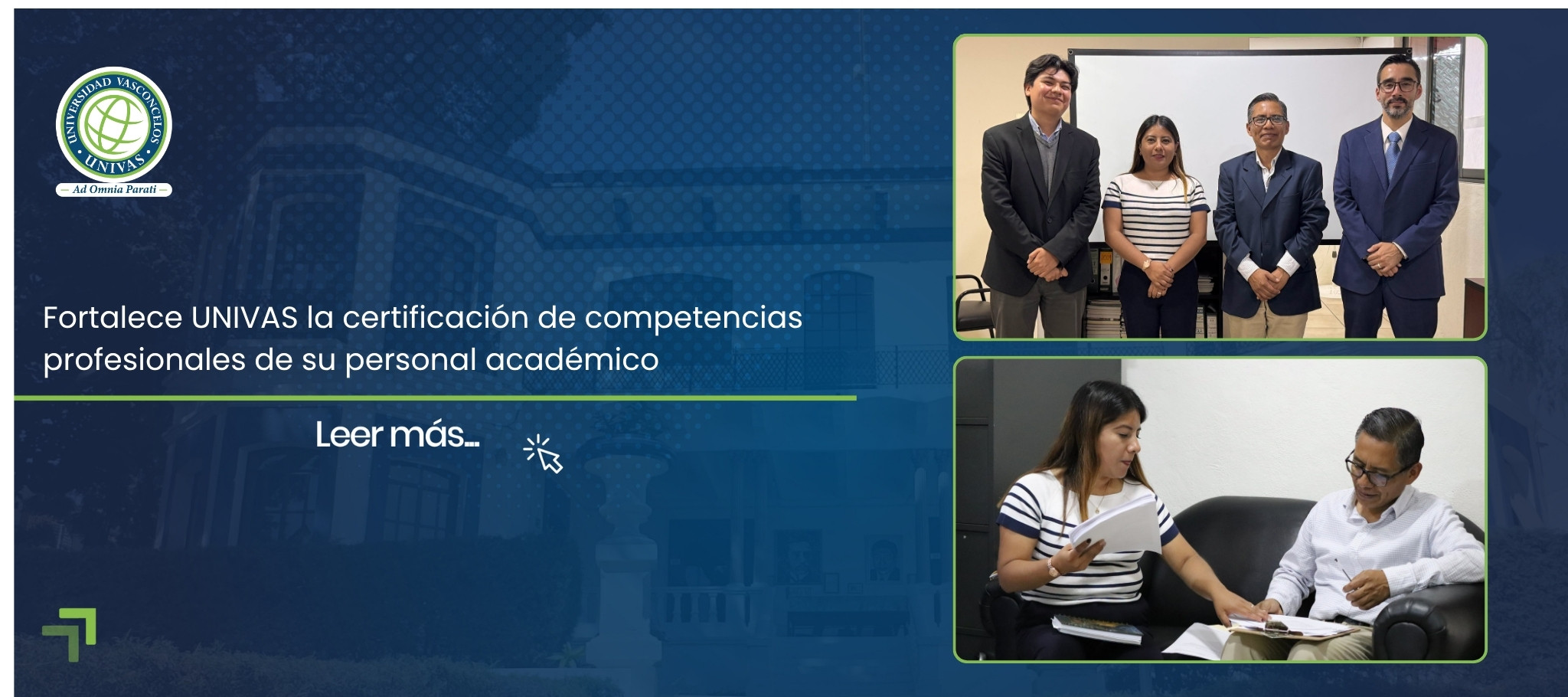 UNIVERSIDAD VASCONCELOS
UNIVAS
Ad Omnia Parati

Fortalece UNIVAS la certificación de competencias profesionales de su personal académico

Leer más...